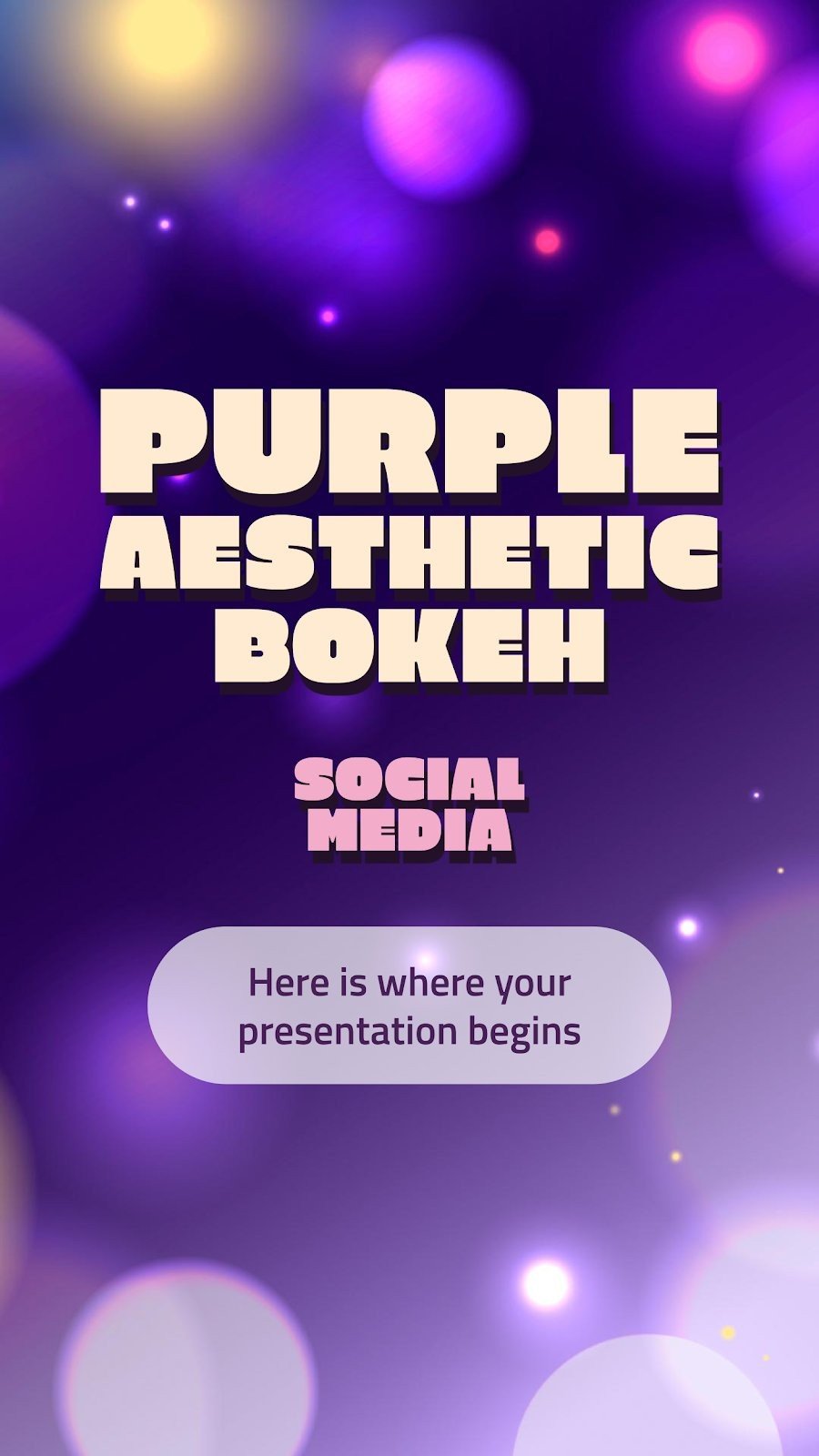 PURPLE AESTHETIC BOKEH

SOCIAL MEDIA

Here is where your presentation begins